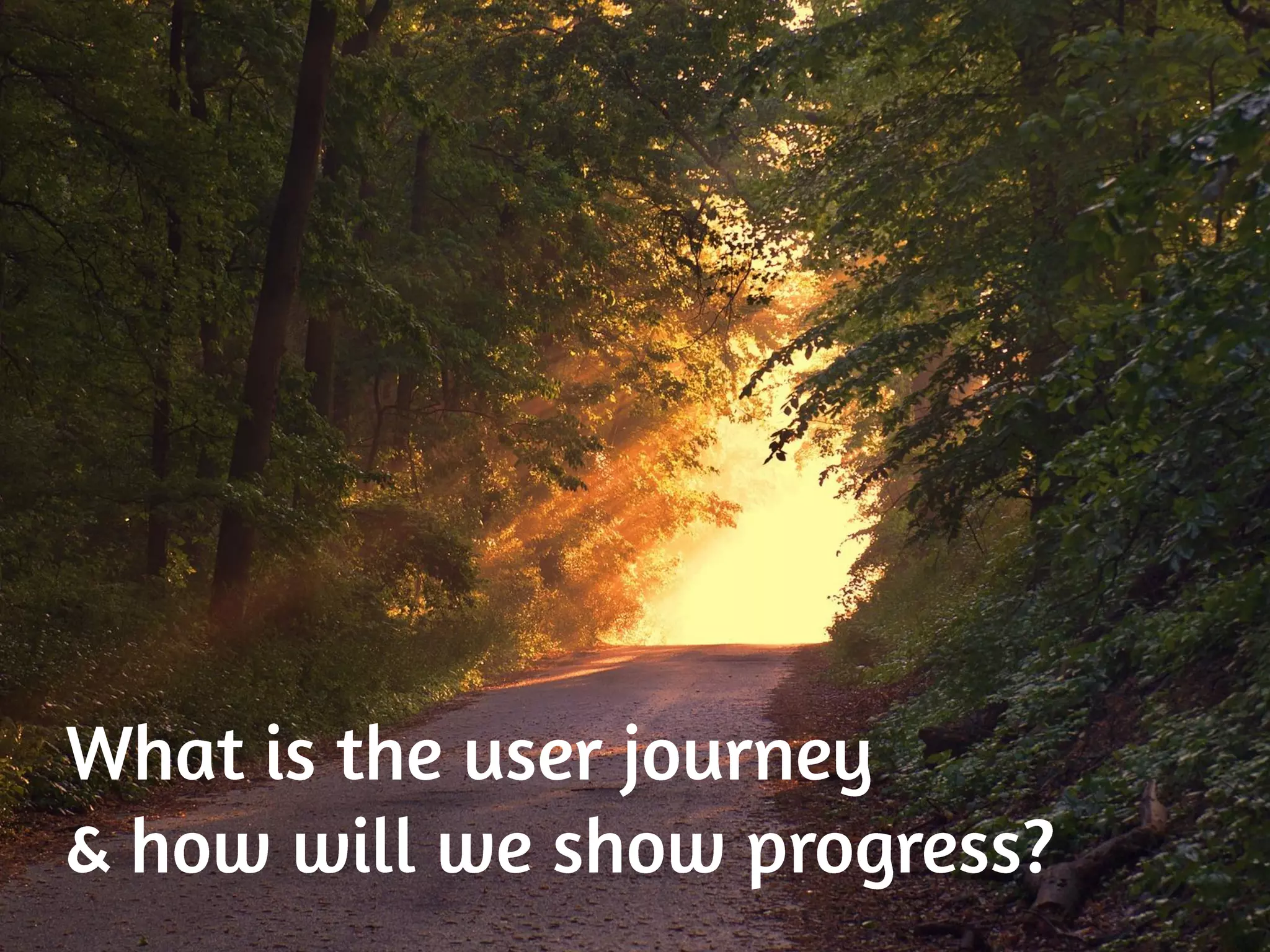 What is the user journey
& how will we show progress?